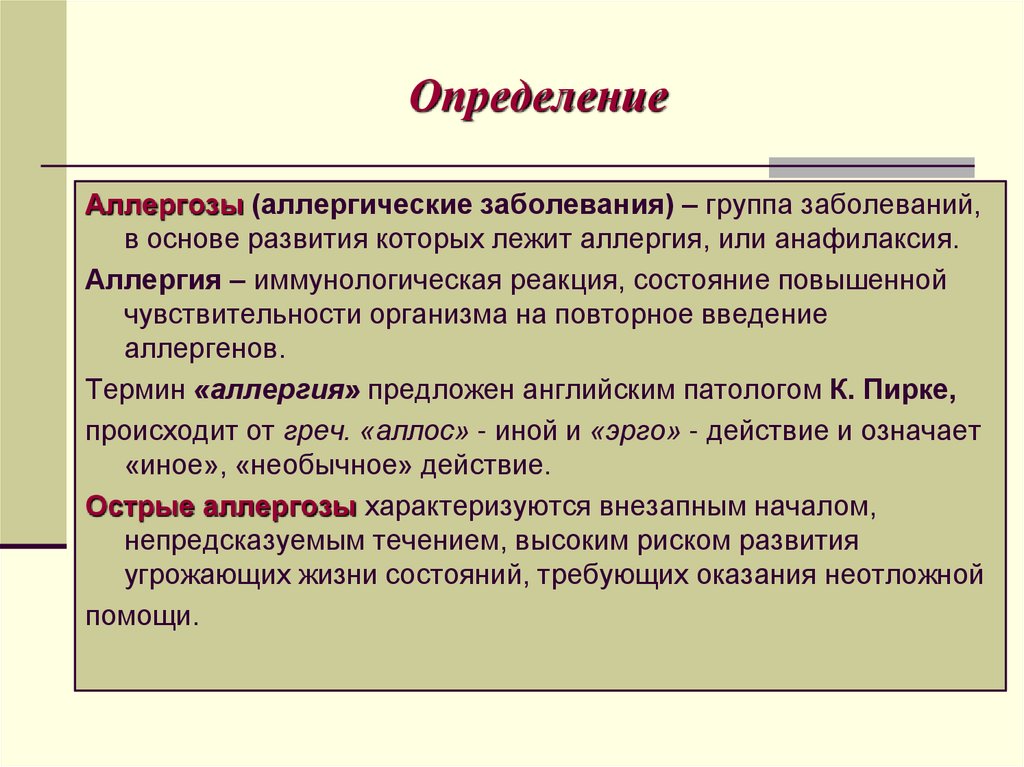 Определение

Аллергозы (аллергические заболевания) – группа заболеваний, в основе развития которых лежит аллергия, или анафилаксия.

Аллергия – иммунологическая реакция, состояние повышенной чувствительности организма на повторное введение аллергенов.

Термин «аллергия» предложен английским патологом К. Пирке,

происходит от греч. «аллос» - иной и «эрго» - действие и означает «иное», «необычное» действие.

Острые аллергозы характеризуются внезапным началом, непредсказуемым течением, высоким риском развития угрожающих жизни состояний, требующих оказания неотложной

помощи.